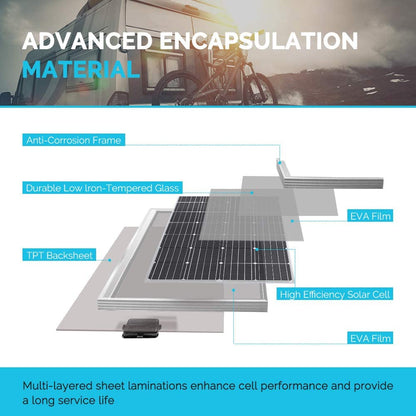 ADVANCED ENCAPSULATION MATERIAL

Anti-Corrosion Frame

Durable Low Iron-Tempered Glass

EVA Film

TPT Backsheet

High Efficiency Solar Cell

EVA Film

Multi-layered sheet laminations enhance cell performance and provide a long service life